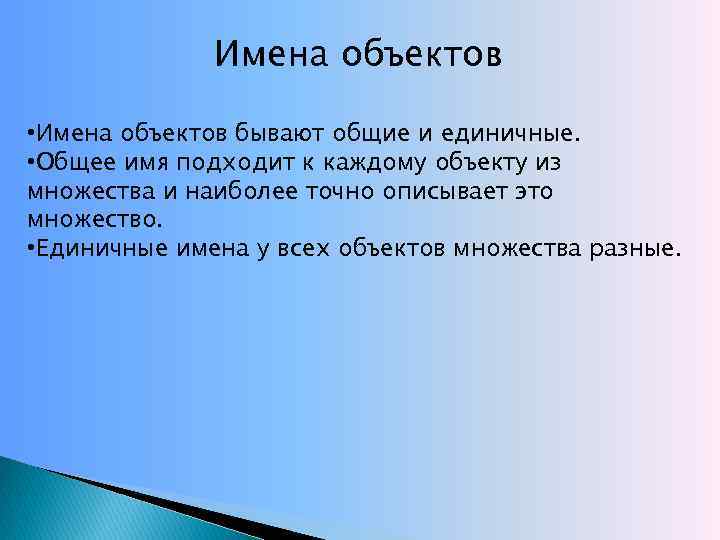 Имена объектов

•Имена объектов бывают общие и единичные.
•Общее имя подходит к каждому объекту из множества и наиболее точно описывает это множество.
•Единичные имена у всех объектов множества разные.